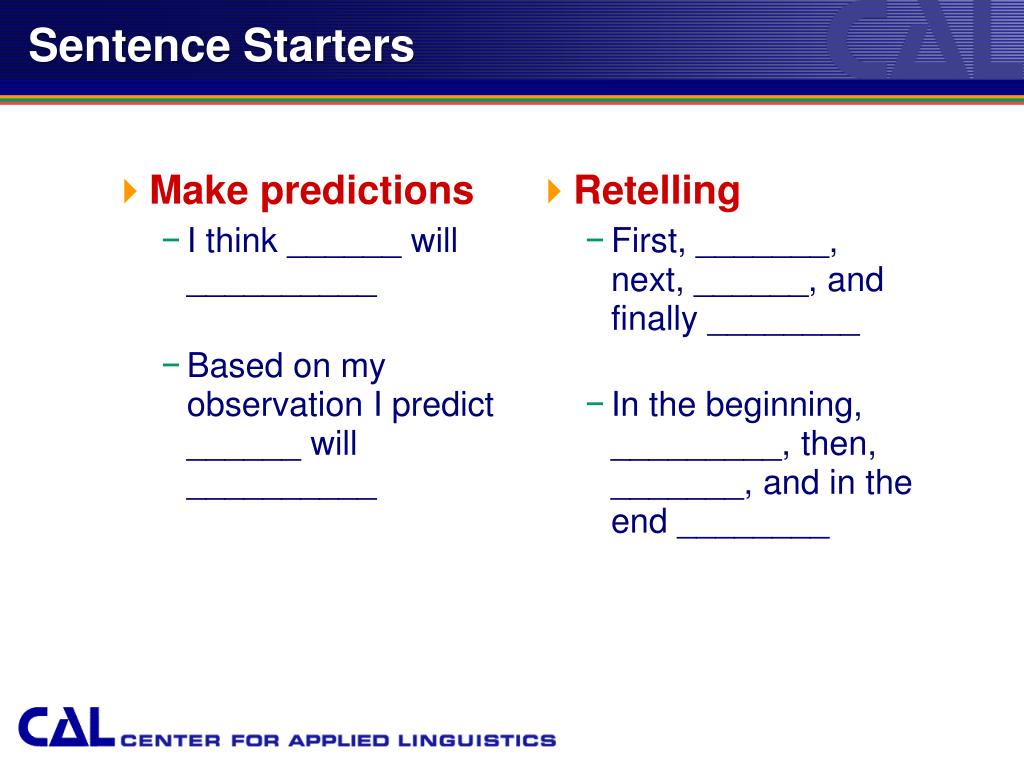 Sentence Starters

CAL

Make predictions

– I think ______ will __________

– Based on my observation I predict ______ will __________

Retelling

– First, _______, next, ______, and finally ________

– In the beginning, _________, then, _______, and in the end ________

CAL CENTER FOR APPLIED LINGUISTICS